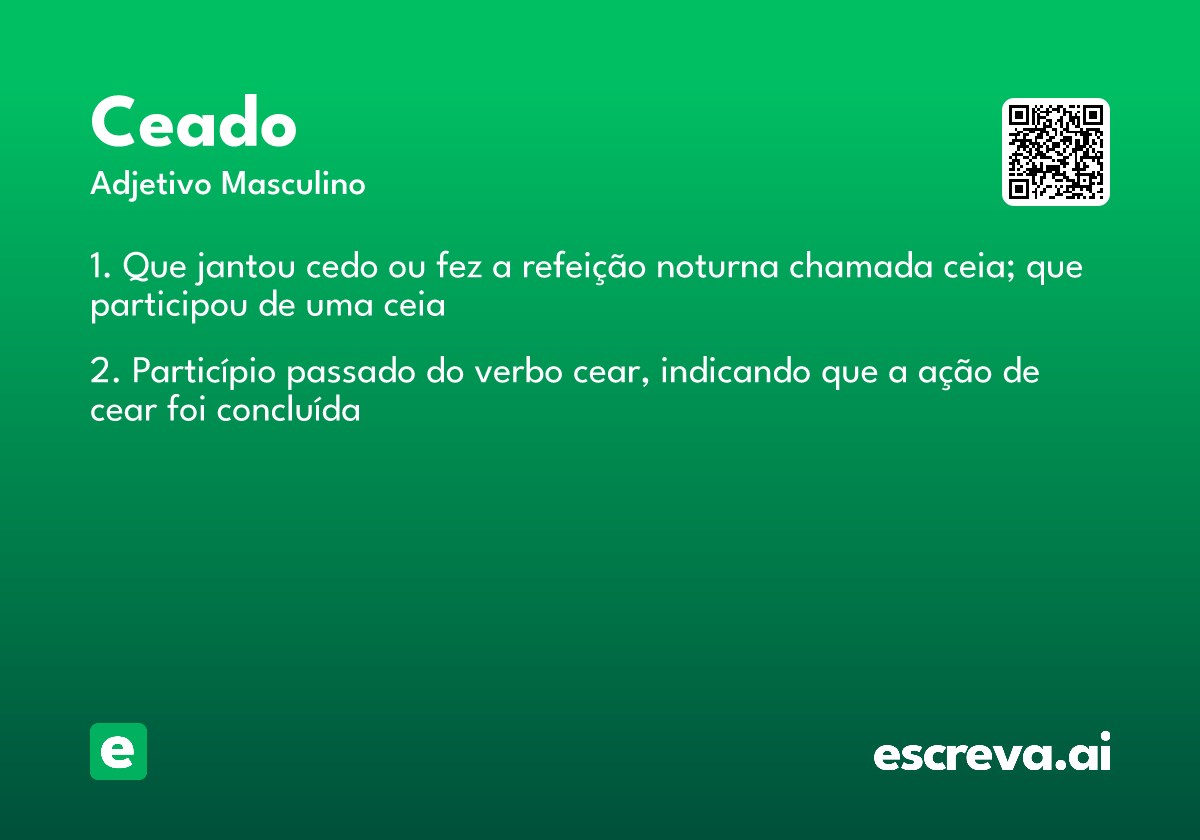 Ceado

Adjetivo Masculino

1. Que jantou cedo ou fez a refeição noturna chamada ceia; que participou de uma ceia

2. Particípio passado do verbo cear, indicando que a ação de cear foi concluída

e

escreva.ai